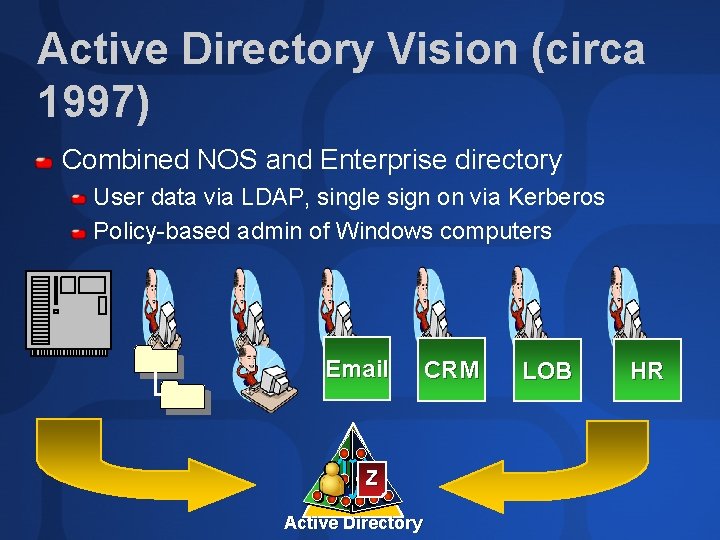 Active Directory Vision (circa 1997)

Combined NOS and Enterprise directory

User data via LDAP, single sign on via Kerberos

Policy-based admin of Windows computers

Email

CRM

LOB

HR

Z

Active Directory